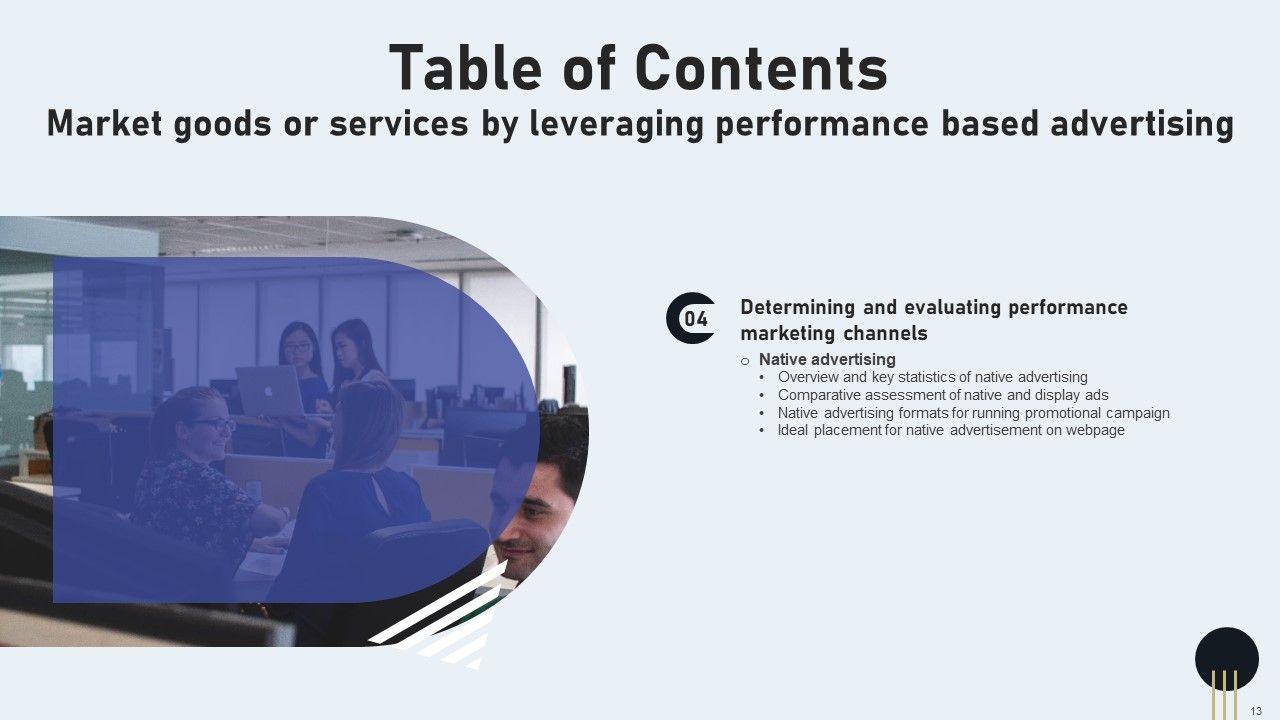 Table of Contents
Market goods or services by leveraging performance based advertising

04
Determining and evaluating performance marketing channels

o Native advertising
• Overview and key statistics of native advertising
• Comparative assessment of native and display ads
• Native advertising formats for running promotional campaign
• Ideal placement for native advertisement on webpage

13